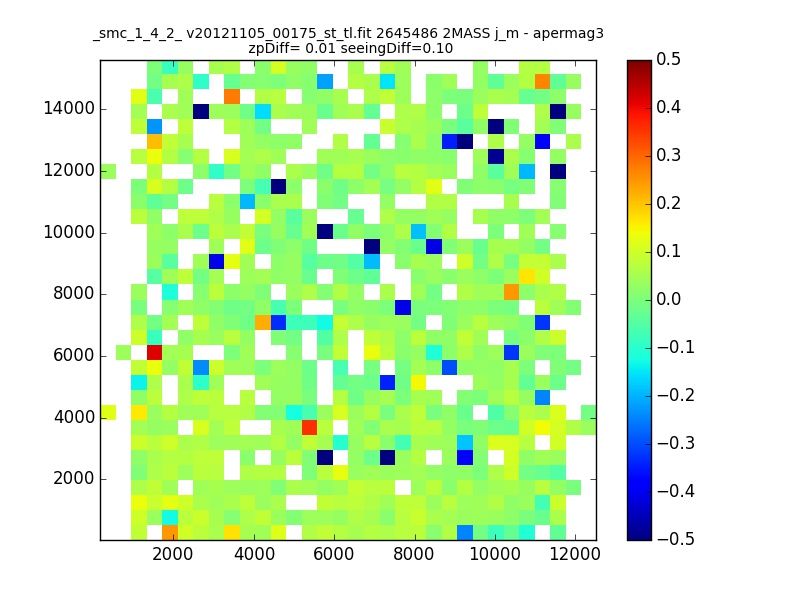 _smc_1_4_2_ v20121105_00175_st_tl.fit 2645486 2MASS j_m - apermag3
zpDiff= 0.01 seeingDiff=0.10

14000
12000
10000
8000
6000
4000
2000

2000 4000 6000 8000 10000 12000

0.5
0.4
0.3
0.2
0.1
0.0
−0.1
−0.2
−0.3
−0.4
−0.5